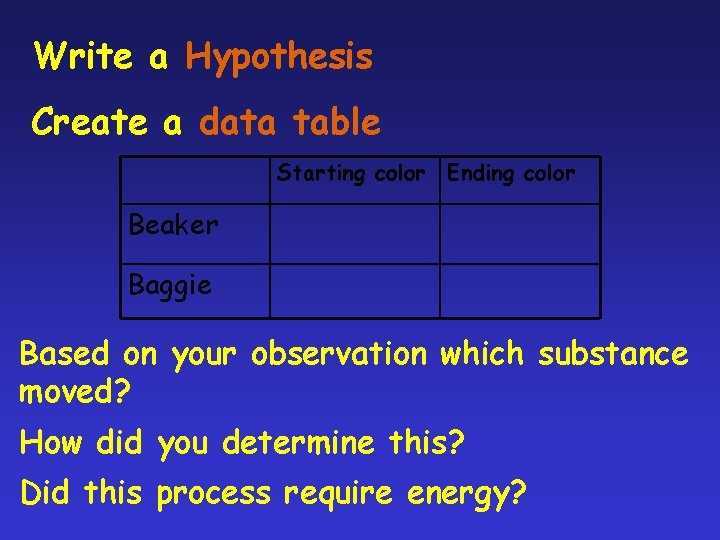 Write a Hypothesis

Create a data table

| | Starting color | Ending color |
|---|---|---|
| Beaker | | |
| Baggie | | |

Based on your observation which substance moved?

How did you determine this?

Did this process require energy?